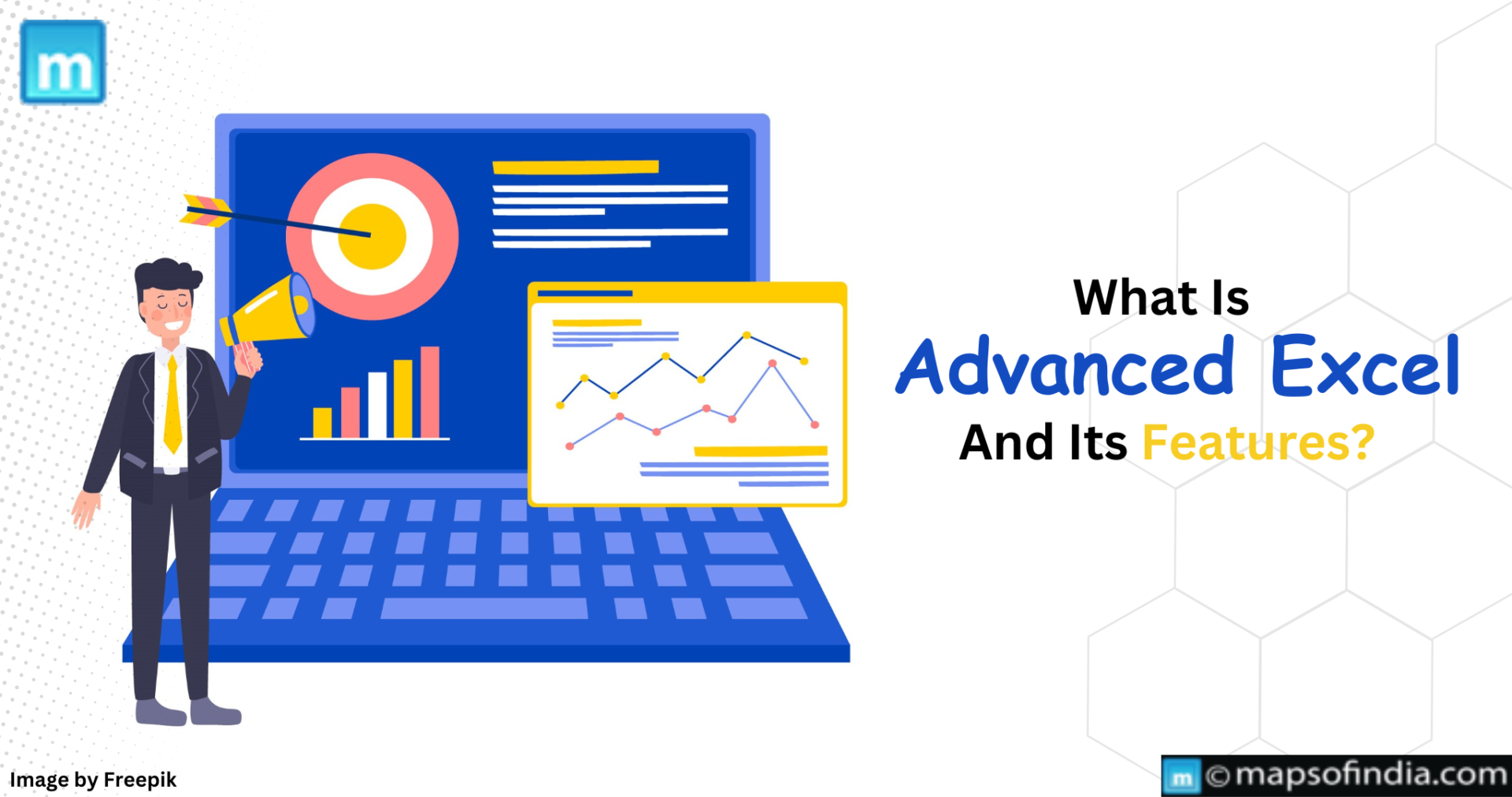 m

What Is
Advanced Excel
And Its Features?

Image by Freepik

m ©mapsofindia.com